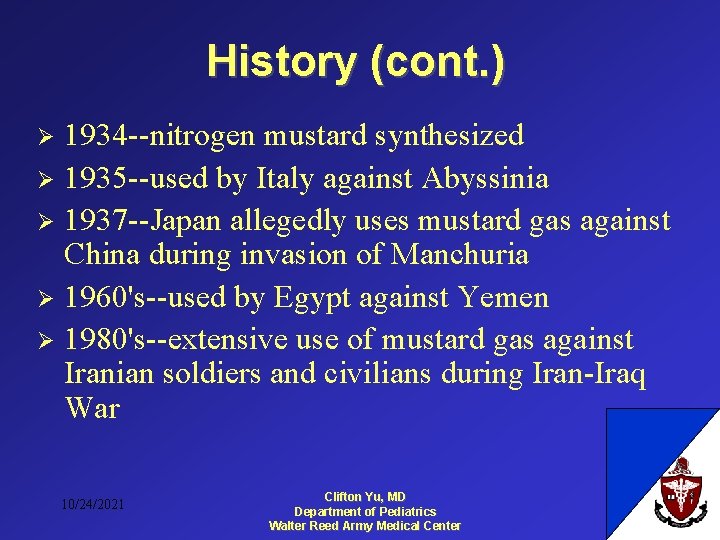 History (cont.)

➢ 1934--nitrogen mustard synthesized
➢ 1935--used by Italy against Abyssinia
➢ 1937--Japan allegedly uses mustard gas against China during invasion of Manchuria
➢ 1960's--used by Egypt against Yemen
➢ 1980's--extensive use of mustard gas against Iranian soldiers and civilians during Iran-Iraq War

10/24/2021

Clifton Yu, MD
Department of Pediatrics
Walter Reed Army Medical Center